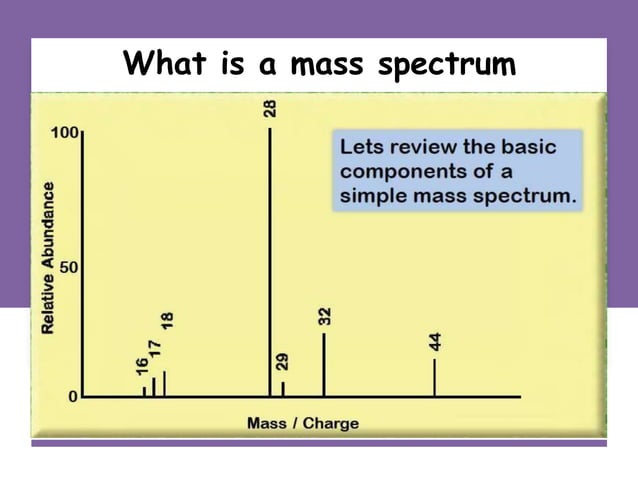 What is a mass spectrum

Lets review the basic components of a simple mass spectrum.

Relative Abundance

100

50

0

16

17

18

28

29

32

44

Mass / Charge